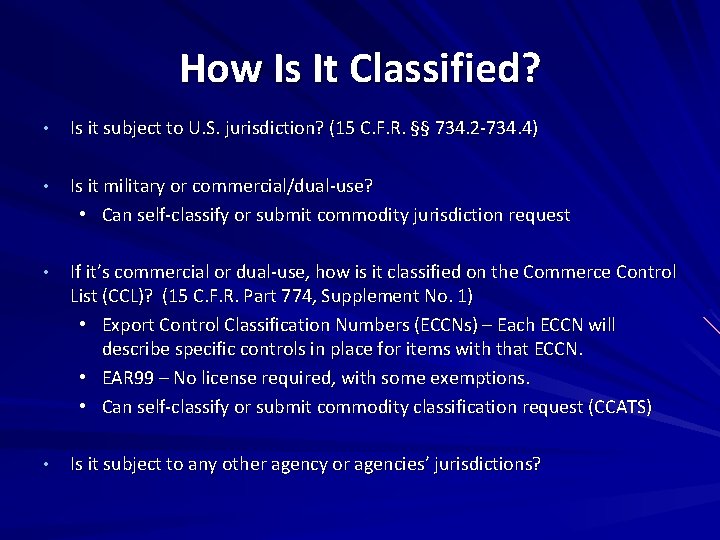 How Is It Classified?

• Is it subject to U.S. jurisdiction? (15 C.F.R. §§ 734.2-734.4)

• Is it military or commercial/dual-use?
  • Can self-classify or submit commodity jurisdiction request

• If it's commercial or dual-use, how is it classified on the Commerce Control List (CCL)? (15 C.F.R. Part 774, Supplement No. 1)
  • Export Control Classification Numbers (ECCNs) – Each ECCN will describe specific controls in place for items with that ECCN.
  • EAR99 – No license required, with some exemptions.
  • Can self-classify or submit commodity classification request (CCATS)

• Is it subject to any other agency or agencies' jurisdictions?